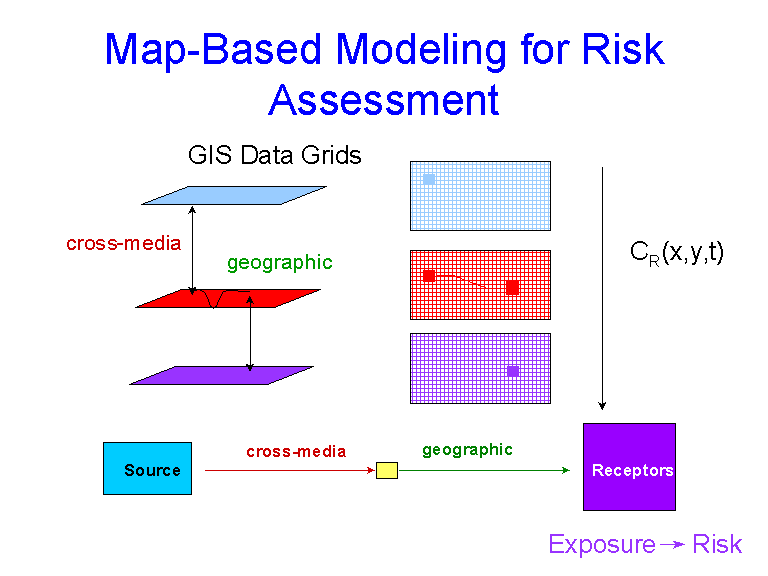 Map-Based Modeling for Risk Assessment

GIS Data Grids

cross-media

geographic

$C_R(x,y,t)$

Source

cross-media

geographic

Receptors

Exposure → Risk